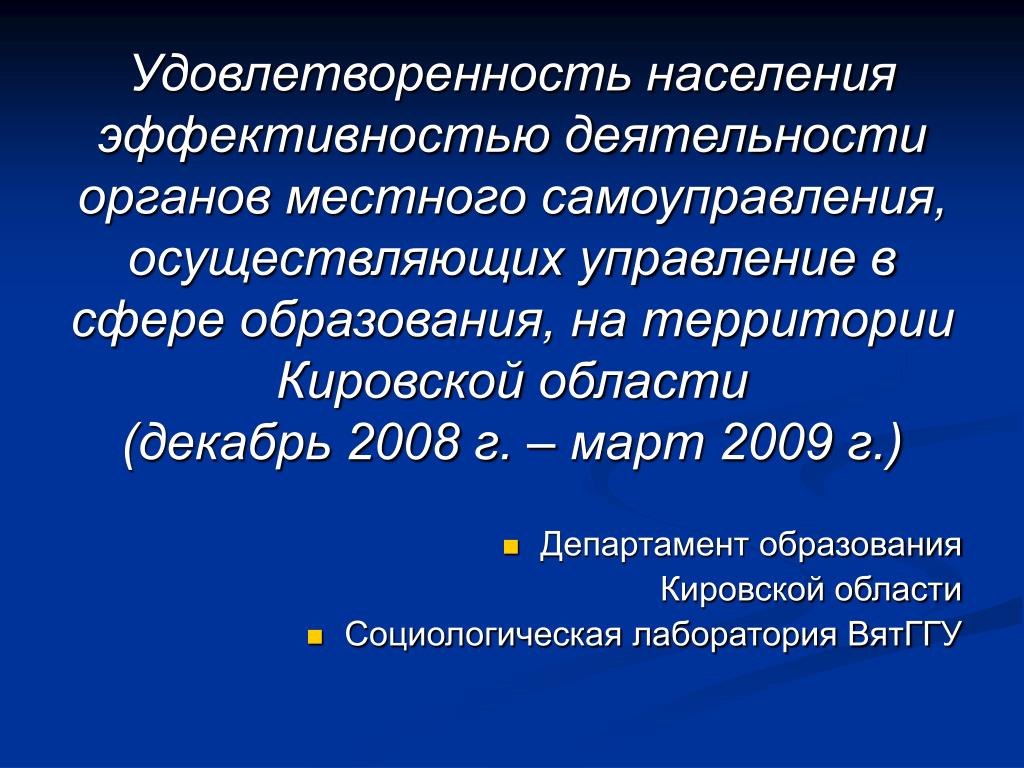 Удовлетворенность населения эффективностью деятельности органов местного самоуправления, осуществляющих управление в сфере образования, на территории Кировской области
(декабрь 2008 г. – март 2009 г.)

Департамент образования Кировской области

Социологическая лаборатория ВятГГУ